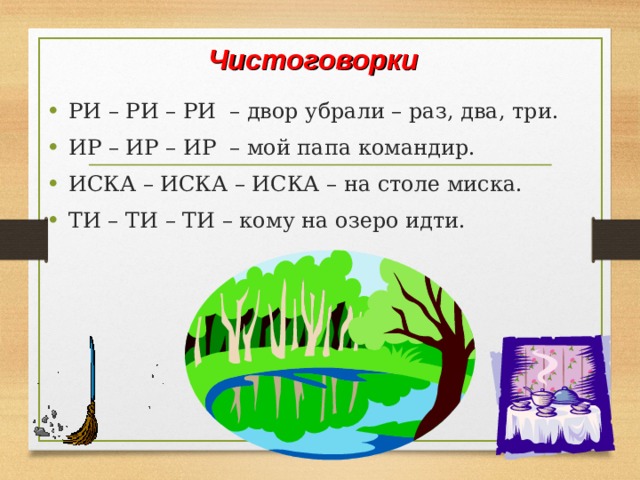 Чистоговорки

• РИ – РИ – РИ – двор убрали – раз, два, три.
• ИР – ИР – ИР – мой папа командир.
• ИСКА – ИСКА – ИСКА – на столе миска.
• ТИ – ТИ – ТИ – кому на озеро идти.